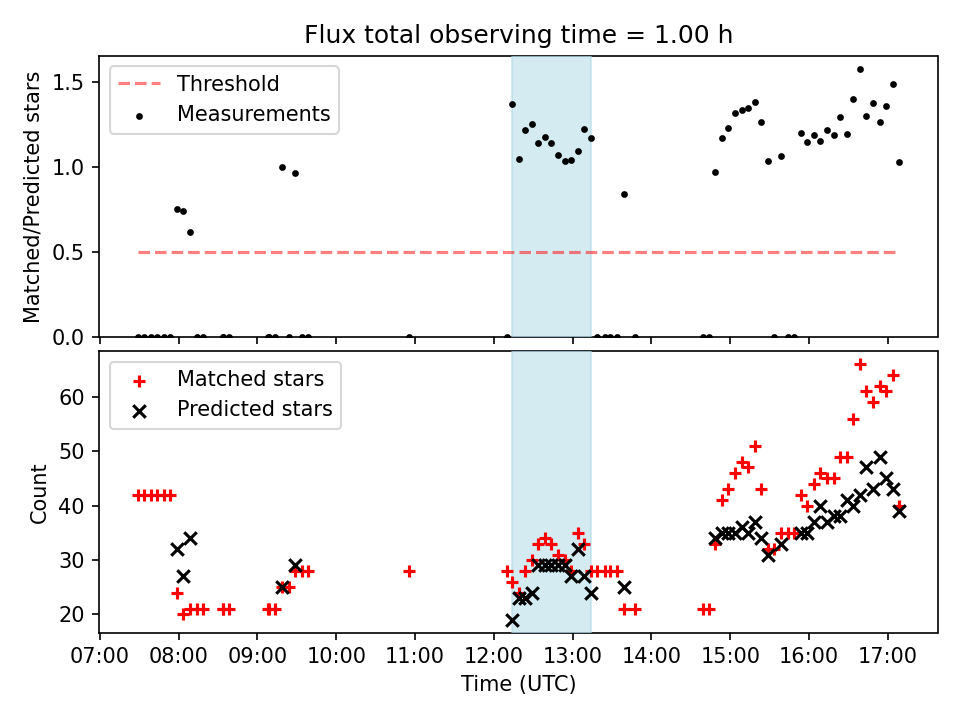 Flux total observing time = 1.00 h

Threshold
Measurements

Matched/Predicted stars

1.5
1.0
0.5
0.0

Matched stars
Predicted stars

Count

60
50
40
30
20

07:00 08:00 09:00 10:00 11:00 12:00 13:00 14:00 15:00 16:00 17:00

Time (UTC)